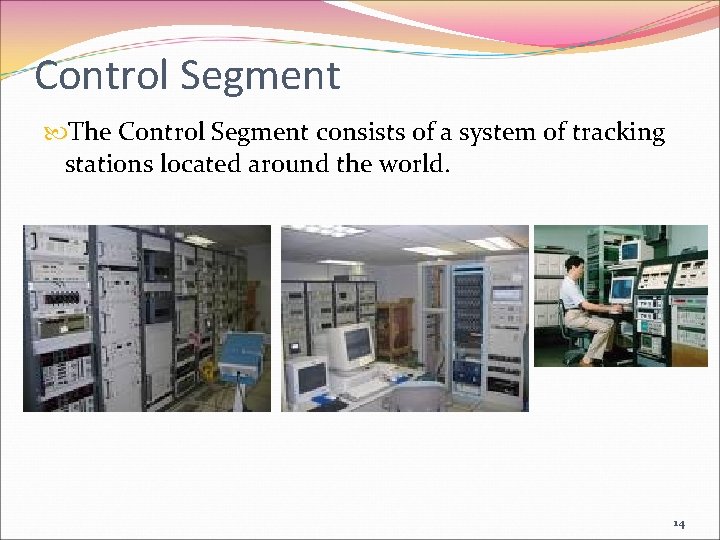 Control Segment

The Control Segment consists of a system of tracking stations located around the world.

14